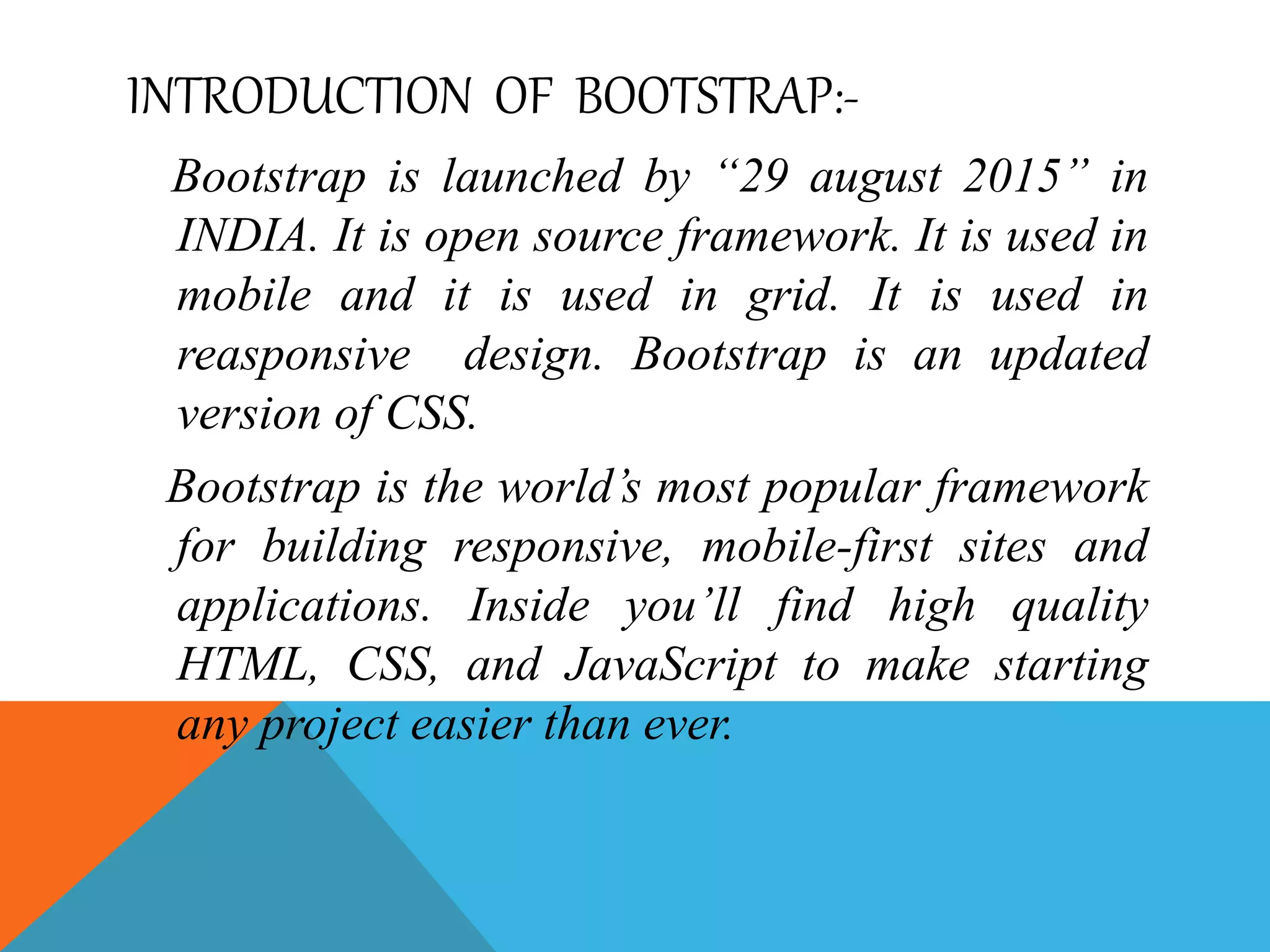 INTRODUCTION OF BOOTSTRAP:-

Bootstrap is launched by “29 august 2015” in INDIA. It is open source framework. It is used in mobile and it is used in grid. It is used in reasponsive design. Bootstrap is an updated version of CSS.

Bootstrap is the world’s most popular framework for building responsive, mobile-first sites and applications. Inside you’ll find high quality HTML, CSS, and JavaScript to make starting any project easier than ever.